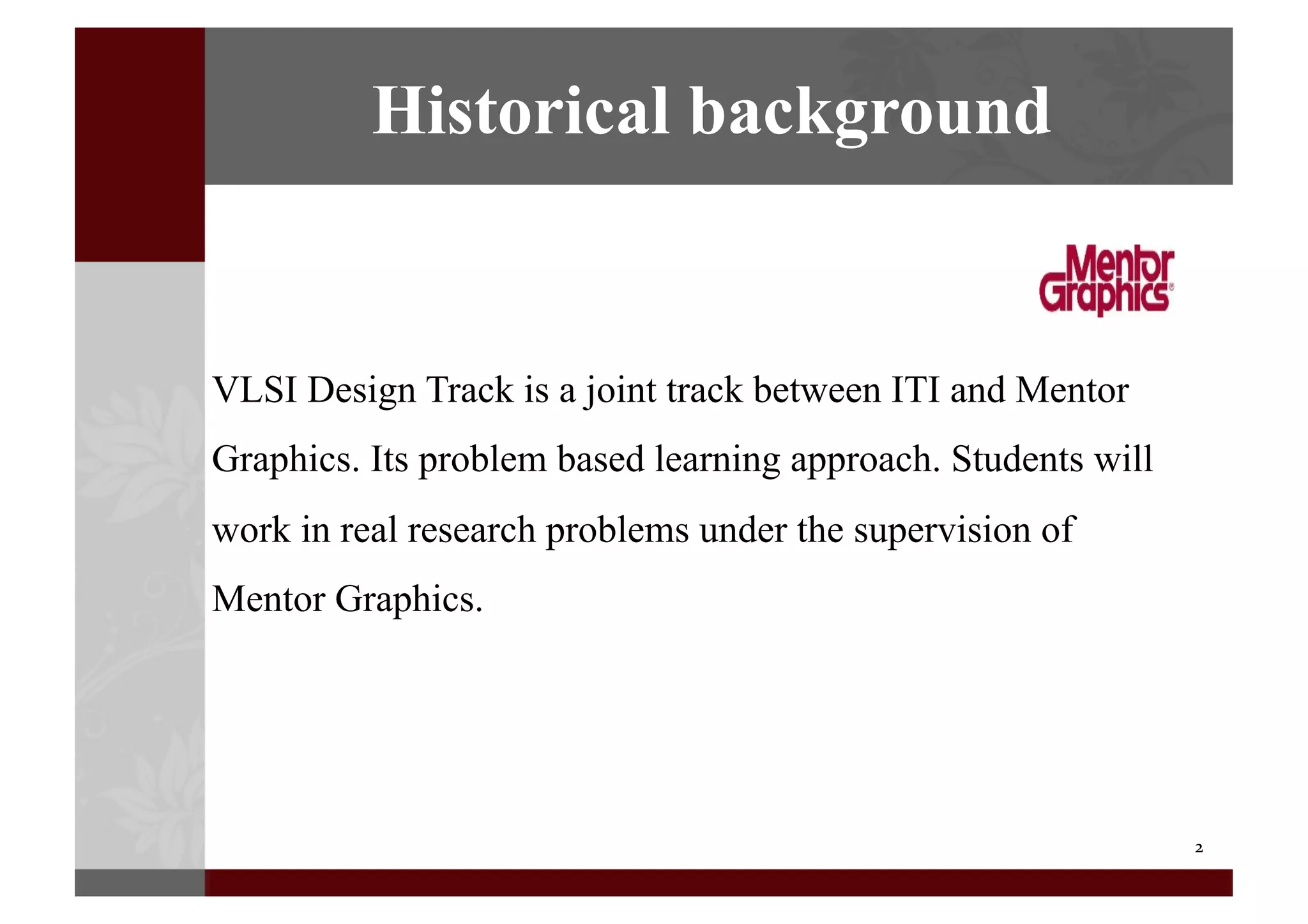 Historical background

Mentor Graphics®

VLSI Design Track is a joint track between ITI and Mentor Graphics. Its problem based learning approach. Students will work in real research problems under the supervision of Mentor Graphics.

2